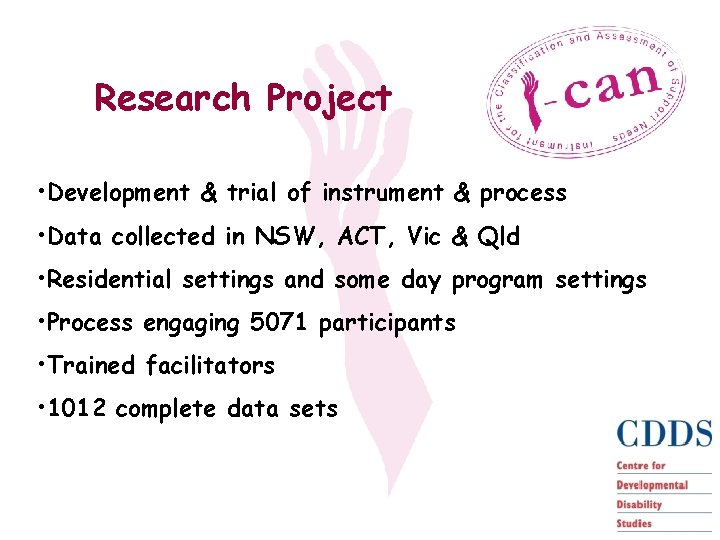 Research Project

Instrument for the Classification and Assessment of Support Needs

I-can

•Development & trial of instrument & process

•Data collected in NSW, ACT, Vic & Qld

•Residential settings and some day program settings

•Process engaging 5071 participants

•Trained facilitators

•1012 complete data sets

CDDS

Centre for Developmental Disability Studies